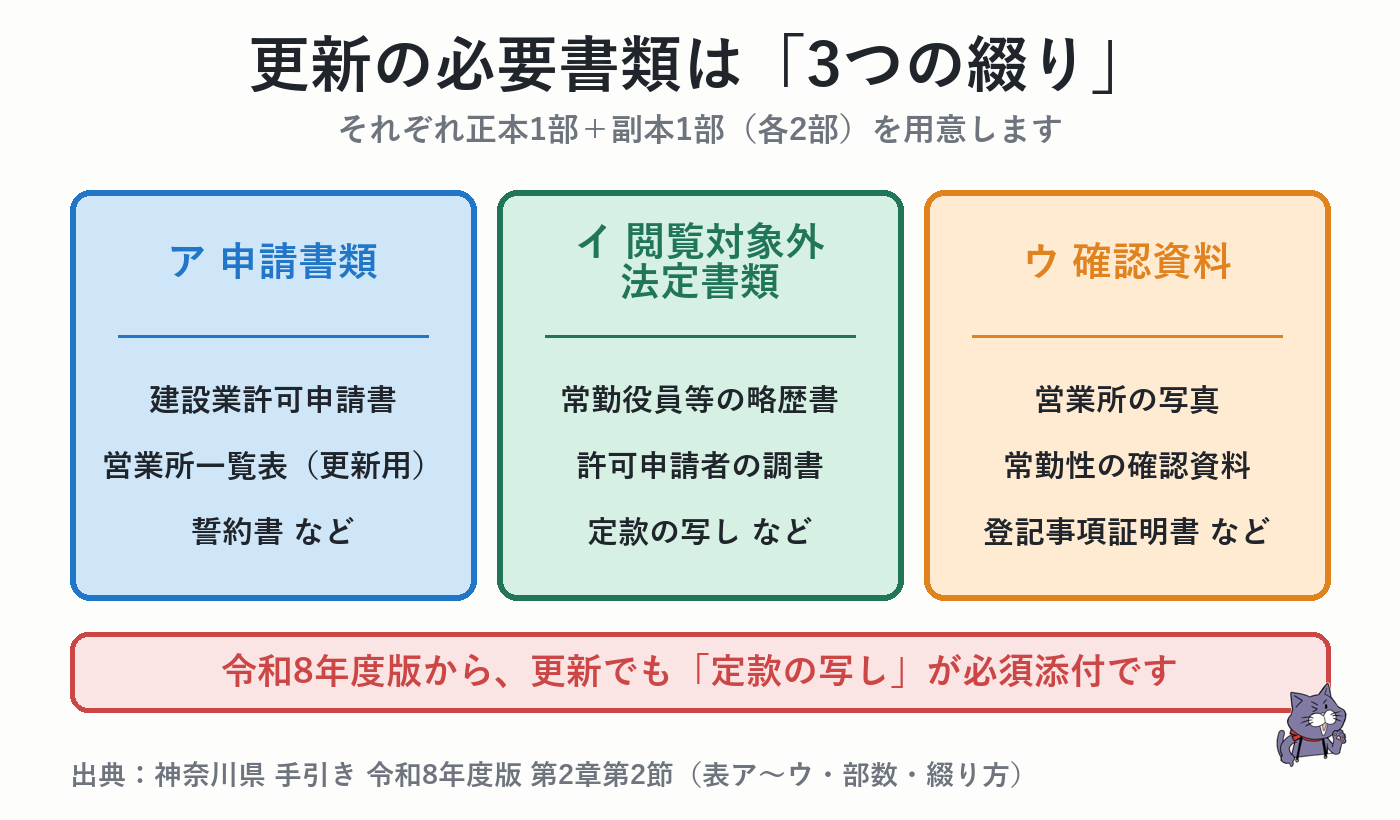 更新の必要書類は「3つの綴り」

それぞれ正本1部＋副本1部（各2部）を用意します

ア 申請書類

建設業許可申請書

営業所一覧表（更新用）

誓約書 など

イ 閲覧対象外法定書類

常勤役員等の略歴書

許可申請者の調書

定款の写し など

ウ 確認資料

営業所の写真

常勤性の確認資料

登記事項証明書 など

令和8年度版から、更新でも「定款の写し」が必須添付です

出典：神奈川県 手引き 令和8年度版 第2章第2節（表ア〜ウ・部数・綴り方）